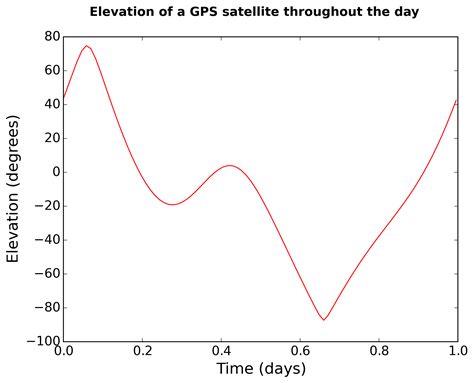 Elevation of a GPS satellite throughout the day

80
60
40
20
0
−20
−40
−60
−80
−100

Elevation (degrees)

0.0
0.2
0.4
0.6
0.8
1.0

Time (days)